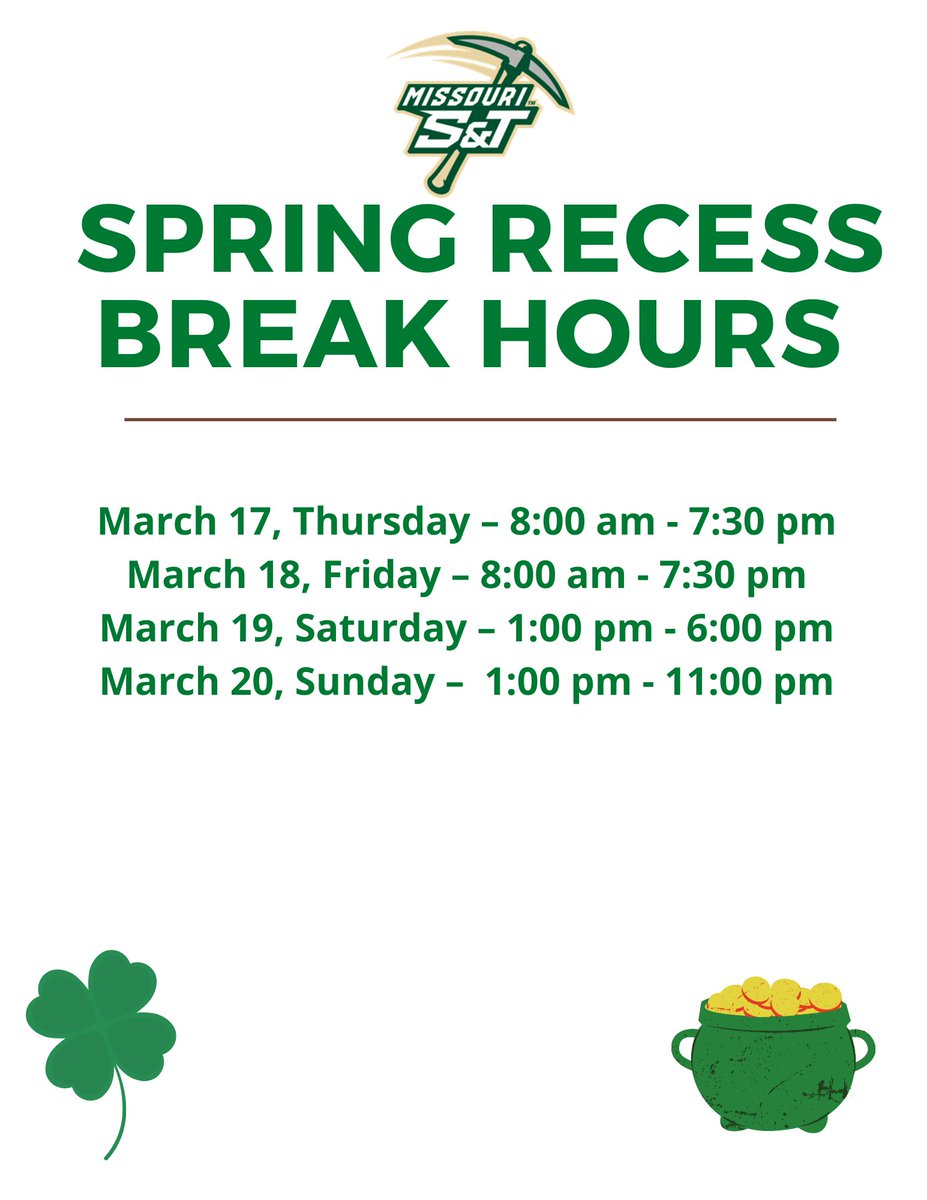 MISSOURI S&T

SPRING RECESS BREAK HOURS

March 17, Thursday – 8:00 am - 7:30 pm
March 18, Friday – 8:00 am - 7:30 pm
March 19, Saturday – 1:00 pm - 6:00 pm
March 20, Sunday – 1:00 pm - 11:00 pm